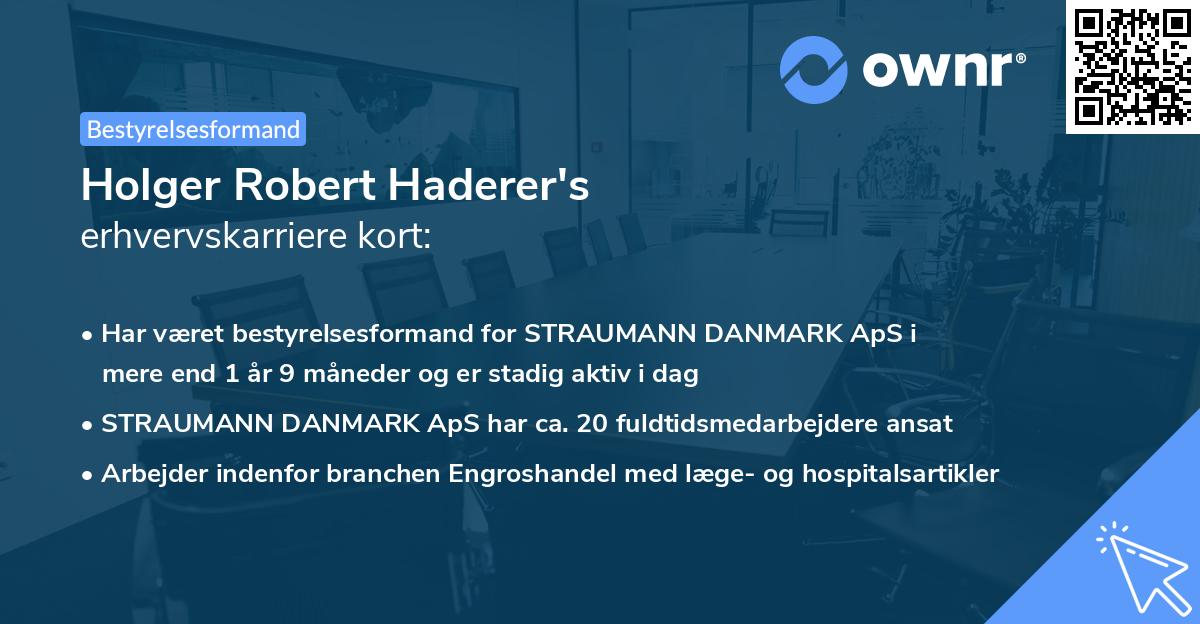 ownr®

Bestyrelsesformand

Holger Robert Haderer's
erhvervskarriere kort:

• Har været bestyrelsesformand for STRAUMANN DANMARK ApS i mere end 1 år 9 måneder og er stadig aktiv i dag

• STRAUMANN DANMARK ApS har ca. 20 fuldtidsmedarbejdere ansat

• Arbejder indenfor branchen Engroshandel med læge- og hospitalsartikler